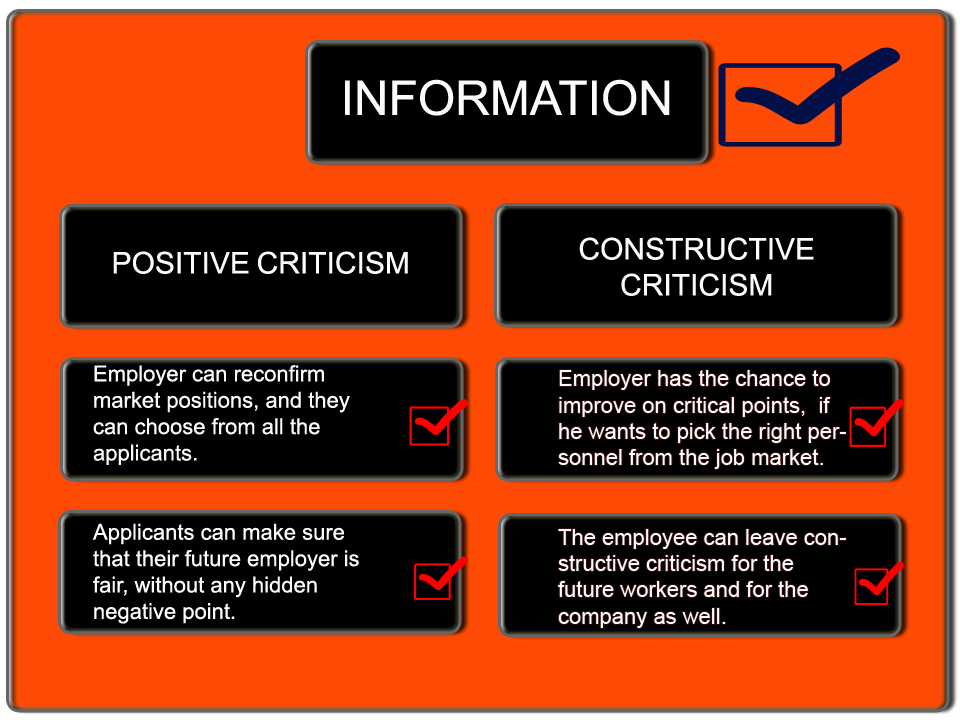 INFORMATION

POSITIVE CRITICISM

Employer can reconfirm market positions, and they can choose from all the applicants.

Applicants can make sure that their future employer is fair, without any hidden negative point.

CONSTRUCTIVE CRITICISM

Employer has the chance to improve on critical points, if he wants to pick the right personnel from the job market.

The employee can leave constructive criticism for the future workers and for the company as well.